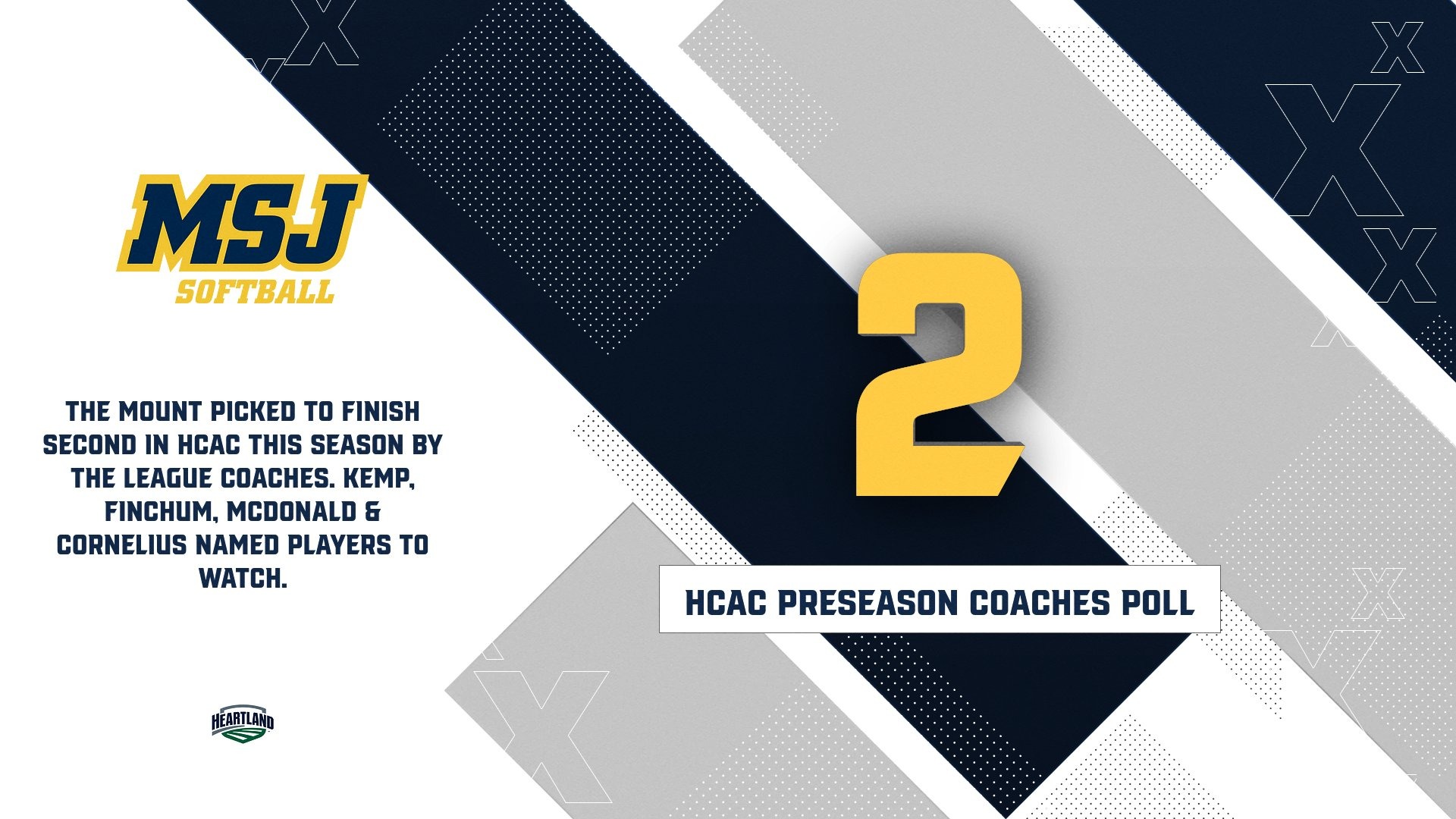 MSJ
SOFTBALL

THE MOUNT PICKED TO FINISH SECOND IN HCAC THIS SEASON BY THE LEAGUE COACHES. KEMP, FINCHUM, MCDONALD & CORNELIUS NAMED PLAYERS TO WATCH.

HEARTLAND

2

HCAC PRESEASON COACHES POLL